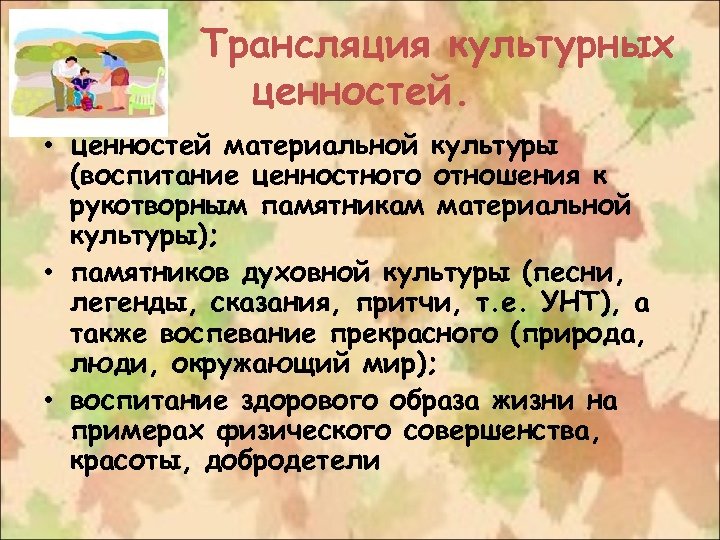 Трансляция культурных ценностей.

• ценностей материальной культуры (воспитание ценностного отношения к рукотворным памятникам материальной культуры);
• памятников духовной культуры (песни, легенды, сказания, притчи, т.е. УНТ), а также воспевание прекрасного (природа, люди, окружающий мир);
• воспитание здорового образа жизни на примерах физического совершенства, красоты, добродетели